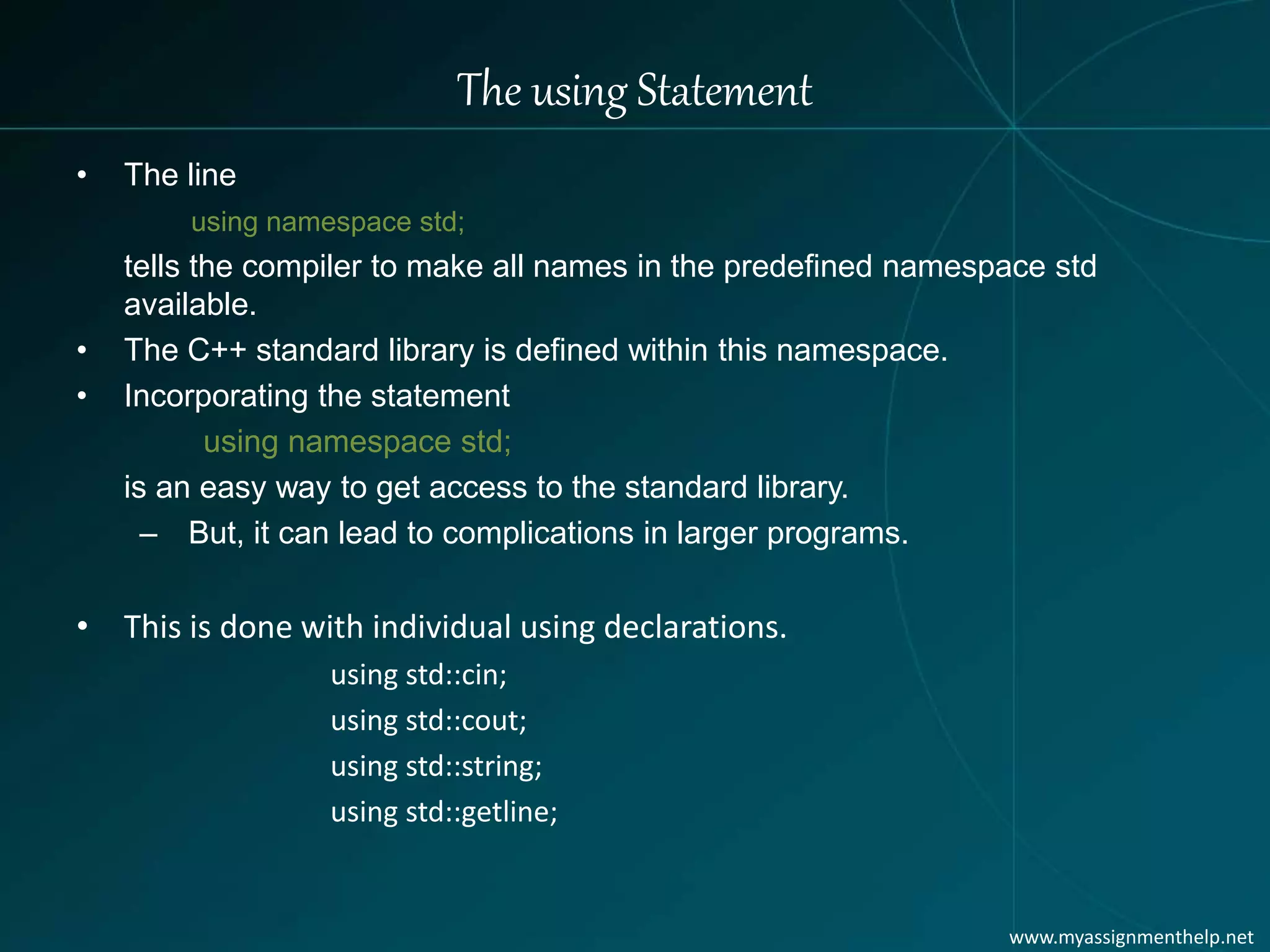 The using Statement

• The line

using namespace std;

tells the compiler to make all names in the predefined namespace std available.

• The C++ standard library is defined within this namespace.

• Incorporating the statement

using namespace std;

is an easy way to get access to the standard library.

– But, it can lead to complications in larger programs.

• This is done with individual using declarations.

using std::cin;

using std::cout;

using std::string;

using std::getline;

www.myassignmenthelp.net